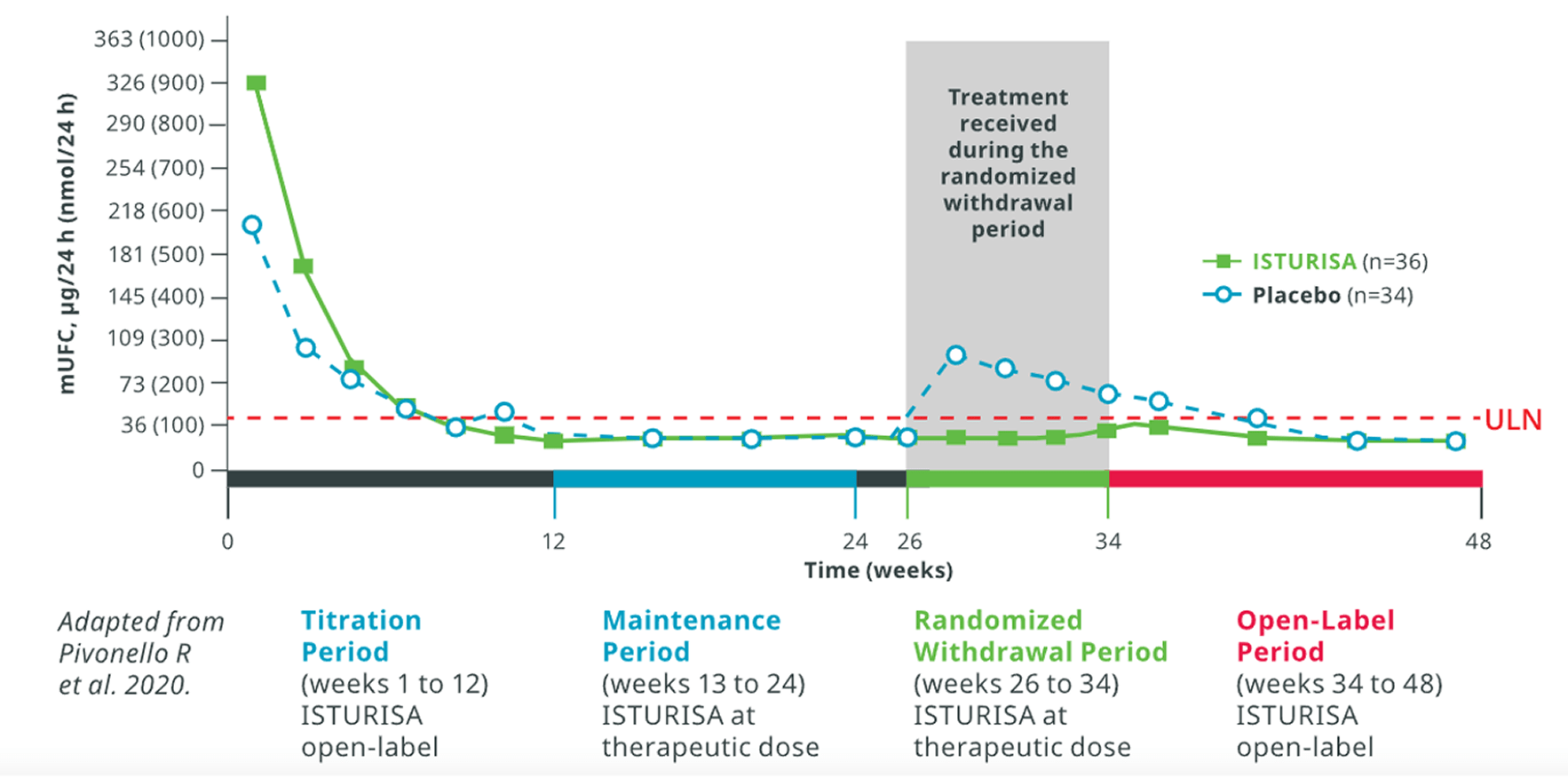 mUFC, µg/24 h (nmol/24 h)

363 (1000)
326 (900)
290 (800)
254 (700)
218 (600)
181 (500)
145 (400)
109 (300)
73 (200)
36 (100)
0

Treatment received during the randomized withdrawal period

ISTURISA (n=36)
Placebo (n=34)

ULN

0
12
24
26
34
48

Time (weeks)

Adapted from Pivonello R et al. 2020.

Titration Period
(weeks 1 to 12)
ISTURISA open-label

Maintenance Period
(weeks 13 to 24)
ISTURISA at therapeutic dose

Randomized Withdrawal Period
(weeks 26 to 34)
ISTURISA at therapeutic dose

Open-Label Period
(weeks 34 to 48)
ISTURISA open-label